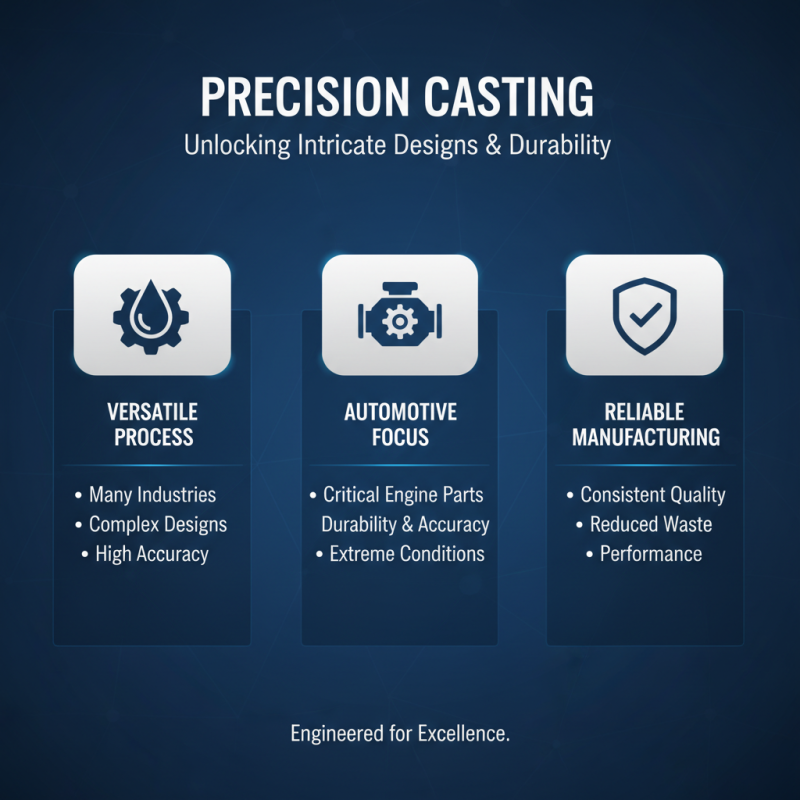 PRECISION CASTING

Unlocking Intricate Designs & Durability

VERSATILE PROCESS

• Many Industries
• Complex Designs
• High Accuracy

AUTOMOTIVE FOCUS

• Critical Engine Parts
Durability & Accuracy
• Extreme Conditions

RELIABLE MANUFACTURING

• Consistent Quality
• Reduced Waste
• Performance

Engineered for Excellence.